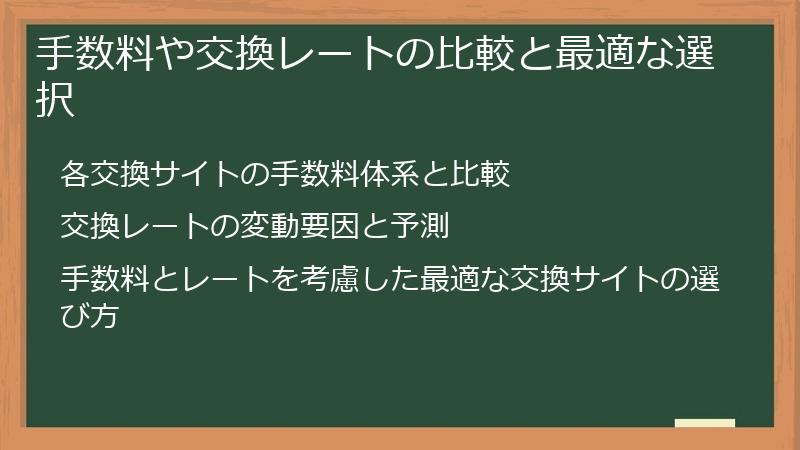 手数料や交換レートの比較と最適な選択

各交換サイトの手数料体系と比較

交換レートの変動要因と予測

手数料とレートを考慮した最適な交換サイトの選び方